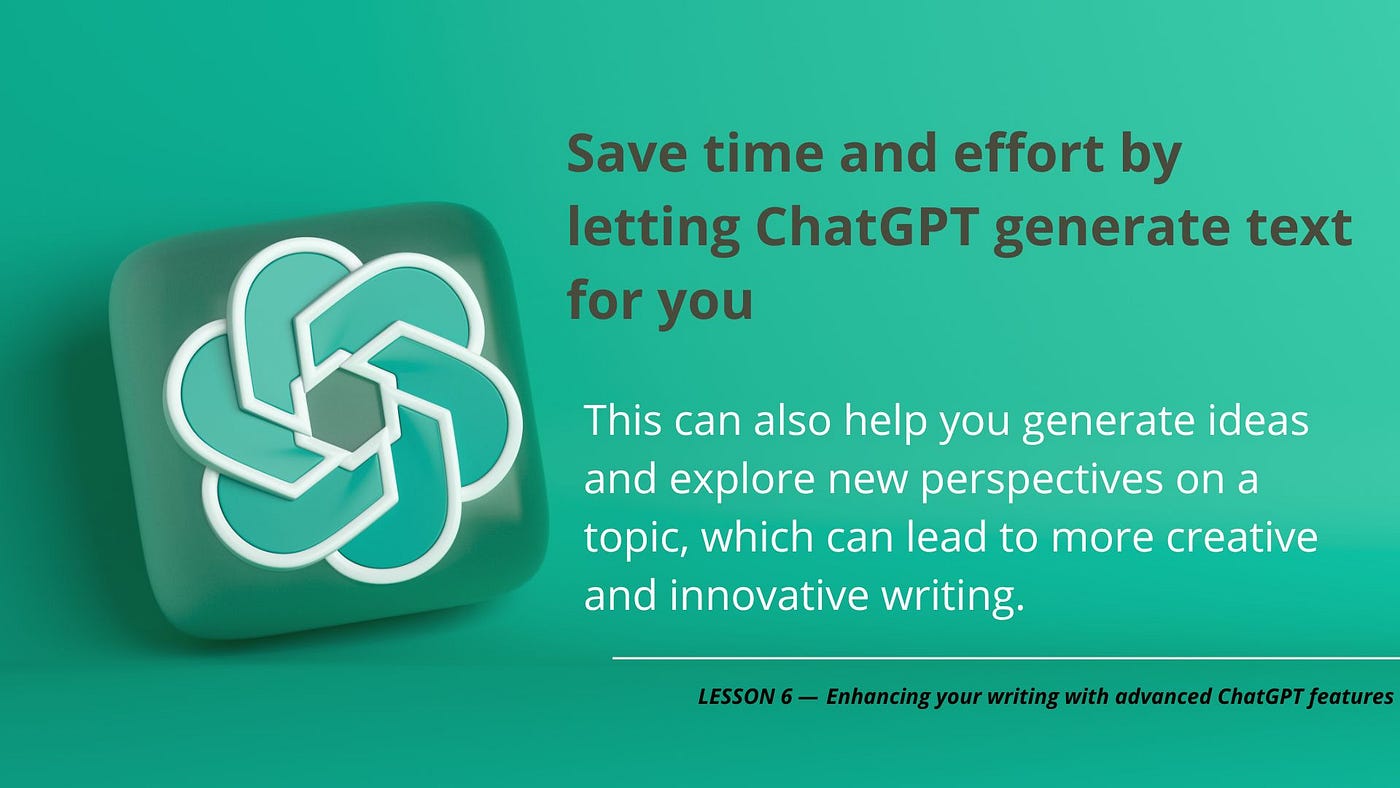 Save time and effort by letting ChatGPT generate text for you

This can also help you generate ideas and explore new perspectives on a topic, which can lead to more creative and innovative writing.

LESSON 6 — Enhancing your writing with advanced ChatGPT features